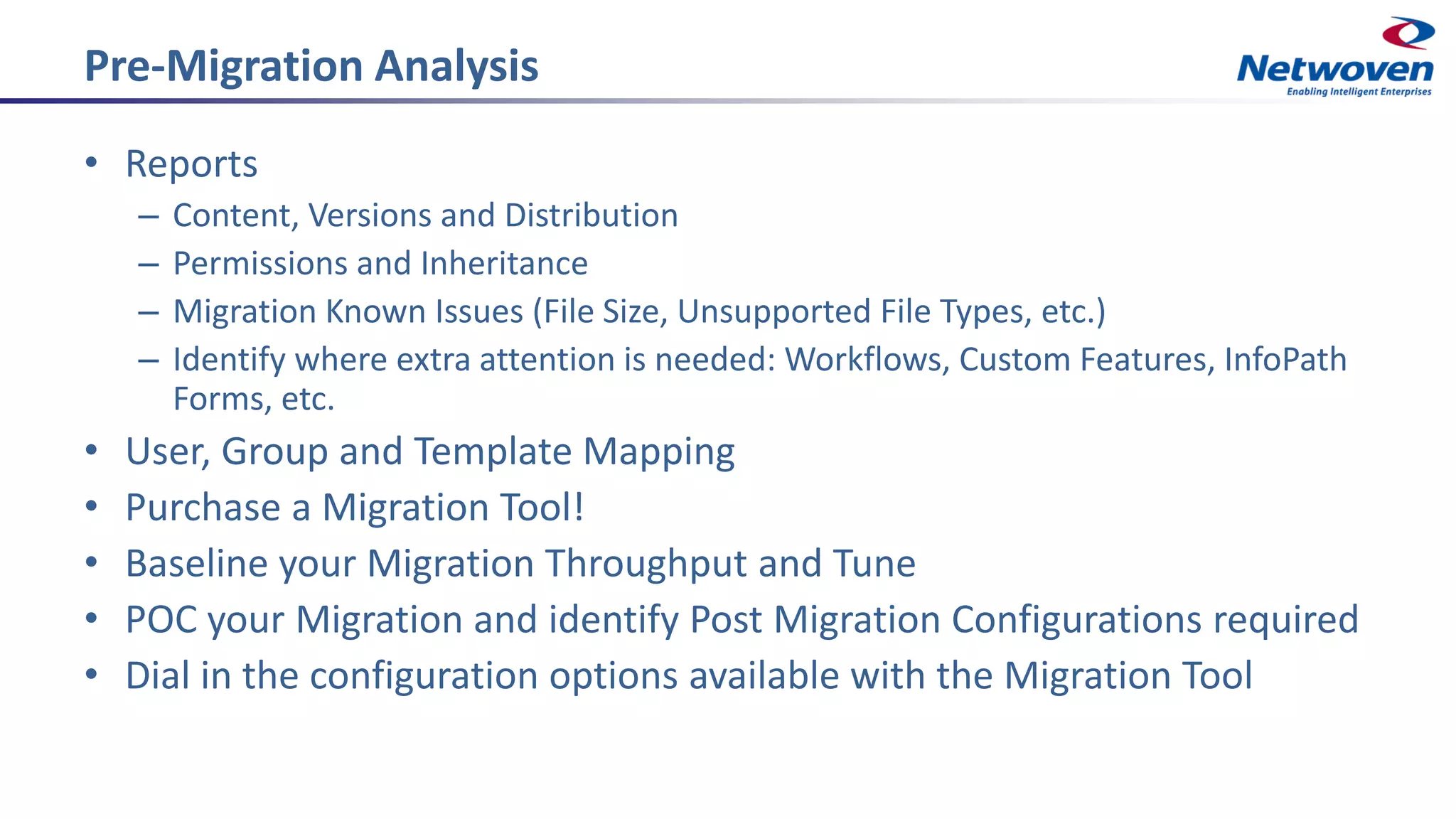 Pre-Migration Analysis

Netwoven
Enabling Intelligent Enterprises

• Reports
– Content, Versions and Distribution
– Permissions and Inheritance
– Migration Known Issues (File Size, Unsupported File Types, etc.)
– Identify where extra attention is needed: Workflows, Custom Features, InfoPath Forms, etc.
• User, Group and Template Mapping
• Purchase a Migration Tool!
• Baseline your Migration Throughput and Tune
• POC your Migration and identify Post Migration Configurations required
• Dial in the configuration options available with the Migration Tool